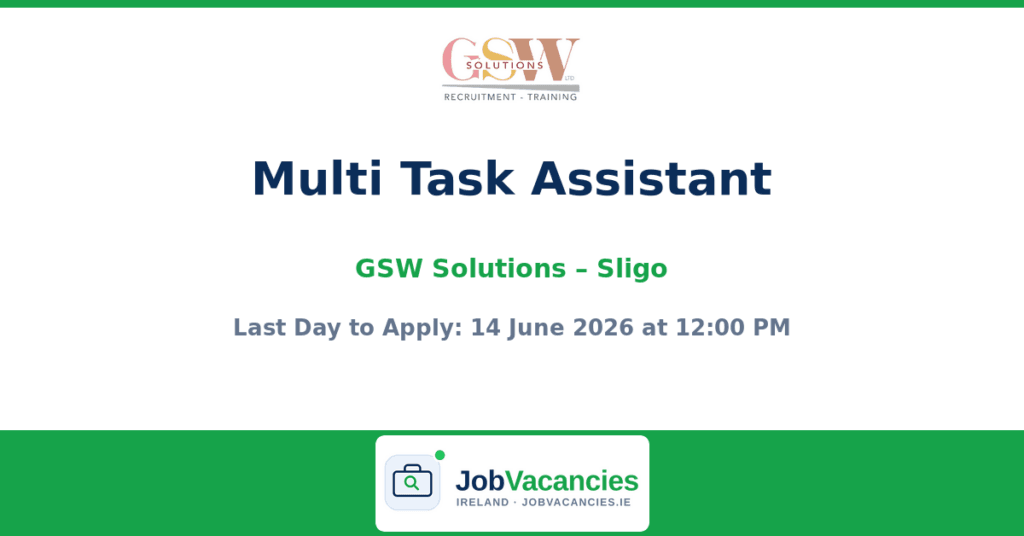 GSW
SOLUTIONS LTD
RECRUITMENT - TRAINING

Multi Task Assistant

GSW Solutions – Sligo

Last Day to Apply: 14 June 2026 at 12:00 PM

JobVacancies
IRELAND · JOBVACANCIES.IE